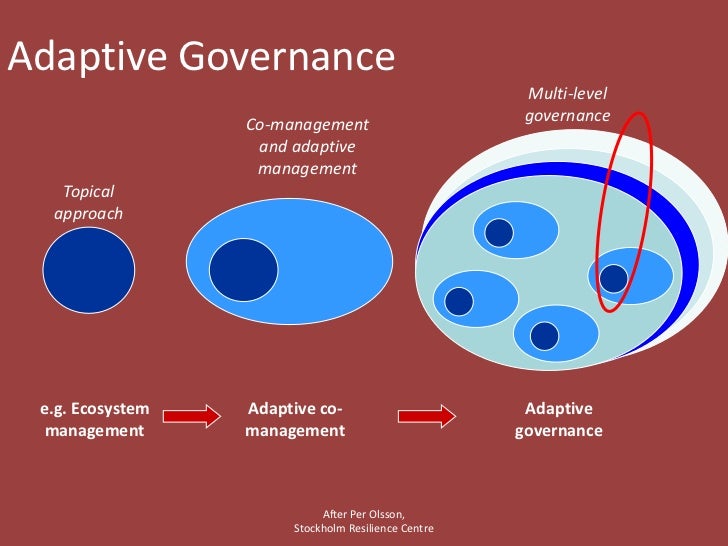 Adaptive Governance

Topical approach

Co-management and adaptive management

Multi-level governance

e.g. Ecosystem management

Adaptive co-management

Adaptive governance

After Per Olsson, Stockholm Resilience Centre